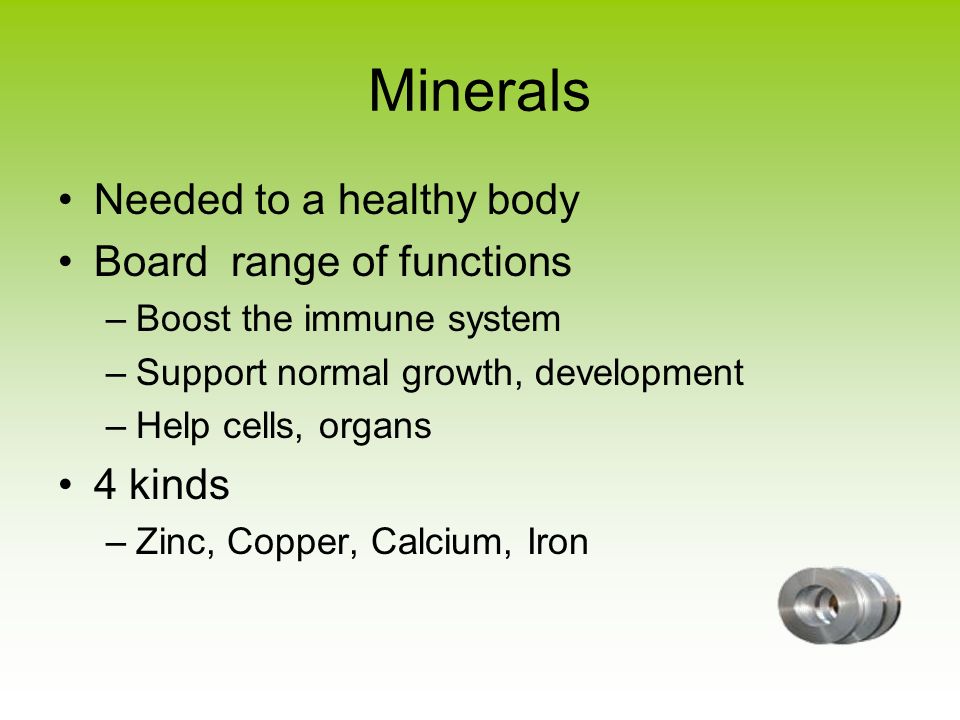 Minerals

• Needed to a healthy body
• Board range of functions
– Boost the immune system
– Support normal growth, development
– Help cells, organs
• 4 kinds
– Zinc, Copper, Calcium, Iron